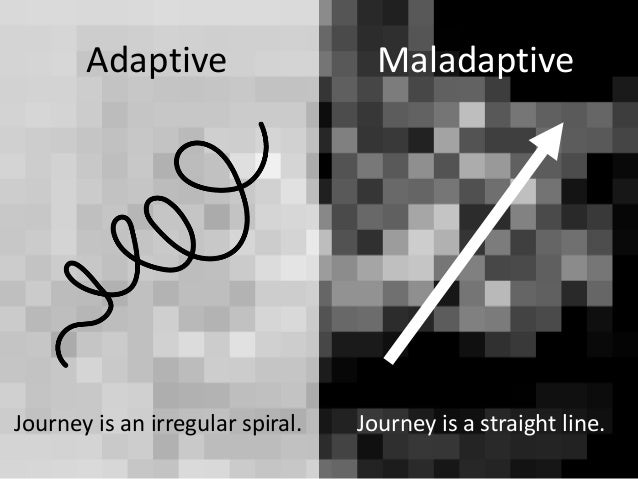 Adaptive

Journey is an irregular spiral.

Maladaptive

Journey is a straight line.